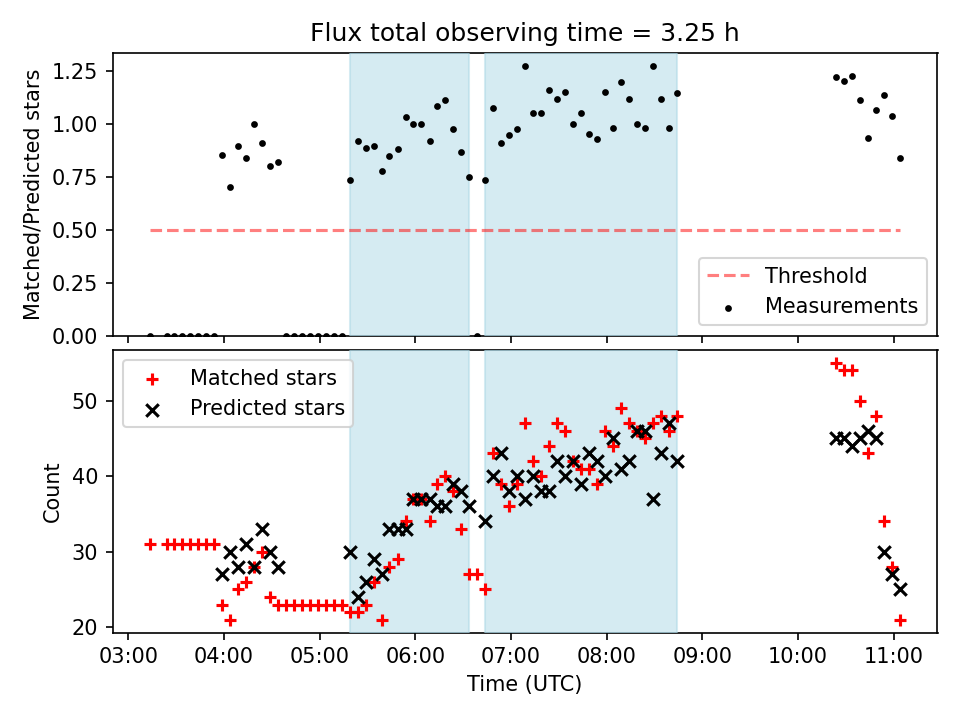 Flux total observing time = 3.25 h

Matched/Predicted stars

1.25
1.00
0.75
0.50
0.25
0.00

Threshold
Measurements

Matched stars
Predicted stars

Count

50
40
30
20

03:00 04:00 05:00 06:00 07:00 08:00 09:00 10:00 11:00

Time (UTC)